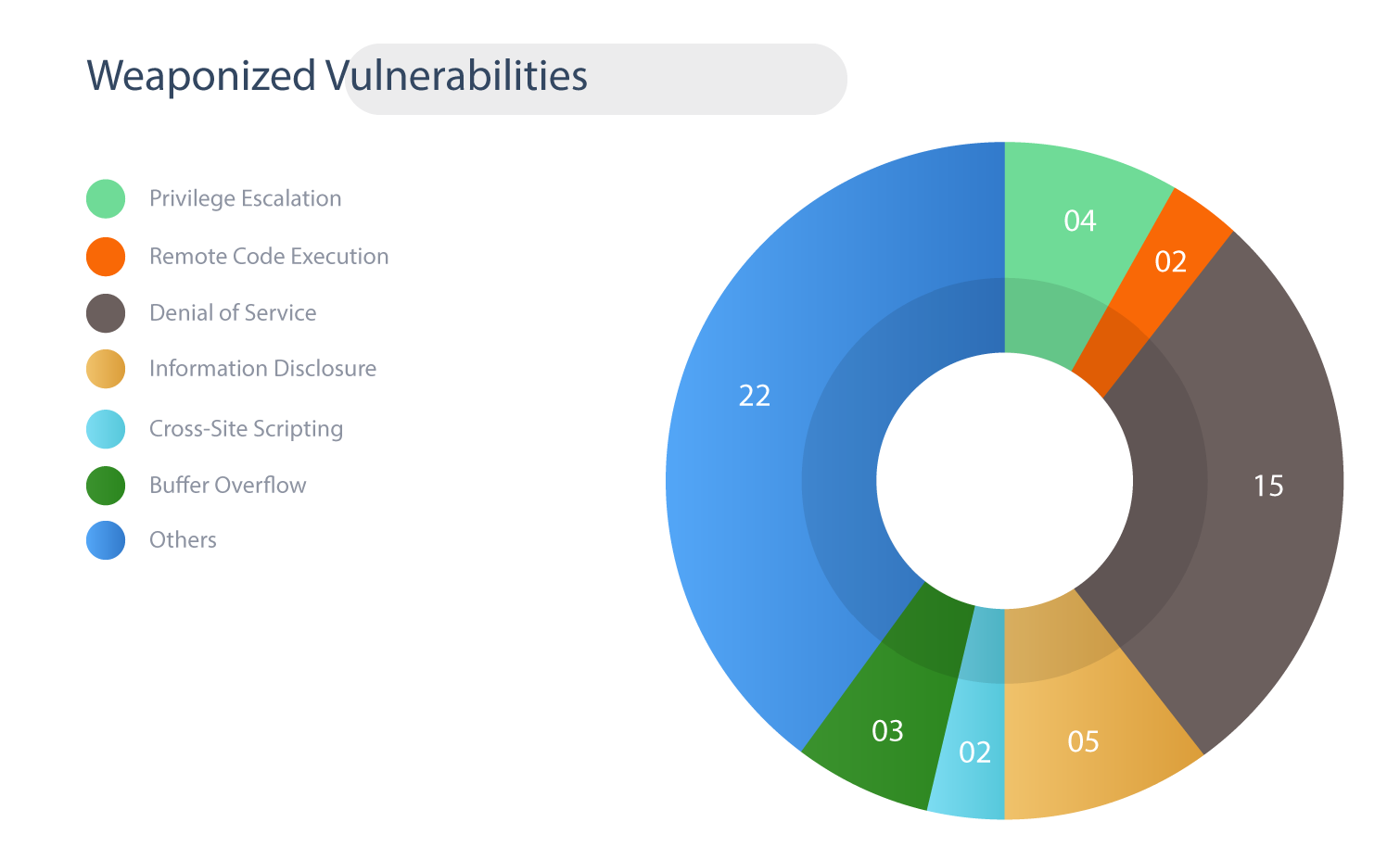 Weaponized Vulnerabilities

Privilege Escalation
Remote Code Execution
Denial of Service
Information Disclosure
Cross-Site Scripting
Buffer Overflow
Others

04
02
15
05
02
03
22